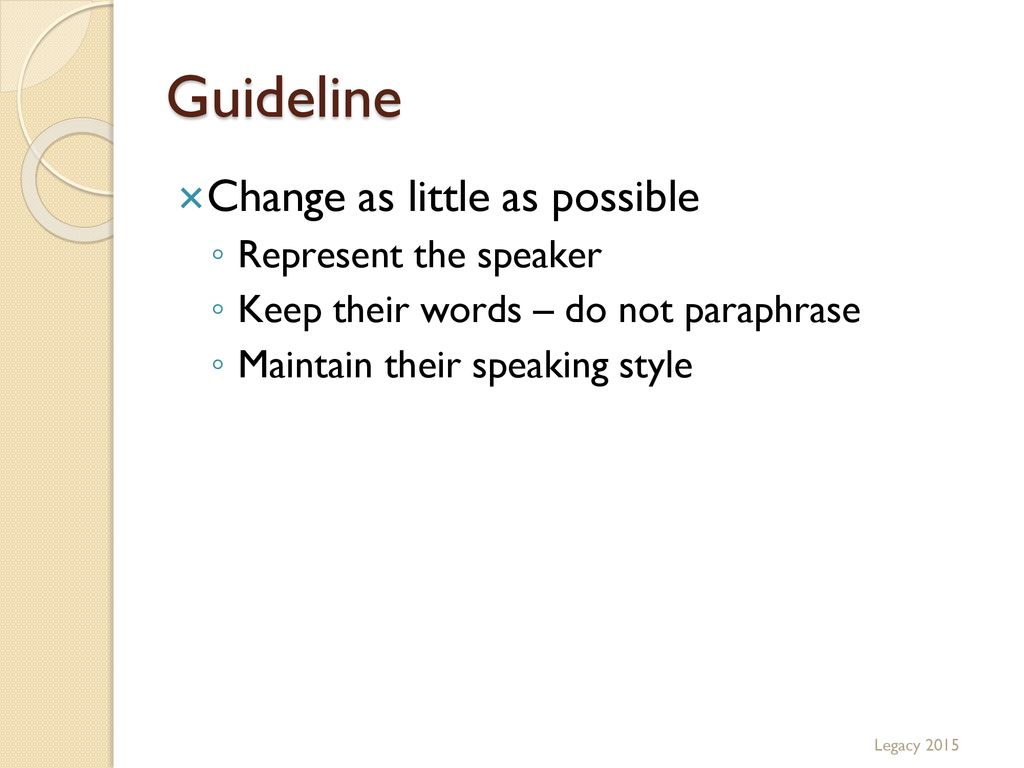 Guideline

× Change as little as possible
◦ Represent the speaker
◦ Keep their words – do not paraphrase
◦ Maintain their speaking style

Legacy 2015